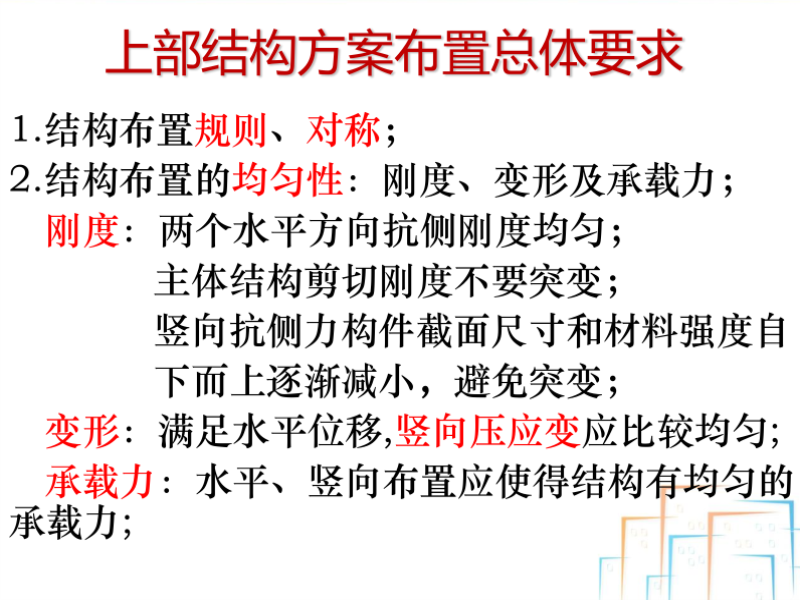 上部结构方案布置总体要求

1.结构布置规则、对称；

2.结构布置的均匀性：刚度、变形及承载力；

刚度：两个水平方向抗侧刚度均匀；
主体结构剪切刚度不要突变；
竖向抗侧力构件截面尺寸和材料强度自下而上逐渐减小，避免突变；

变形：满足水平位移,竖向压应变应比较均匀；

承载力：水平、竖向布置应使得结构有均匀的承载力；